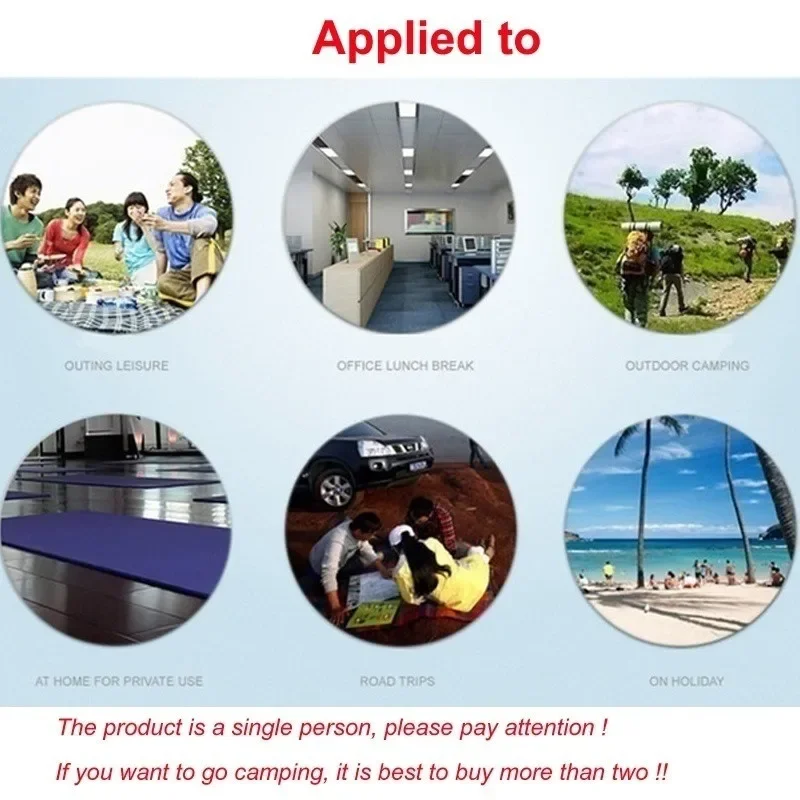 Applied to

OUTING LEISURE

OFFICE LUNCH BREAK

OUTDOOR CAMPING

AT HOME FOR PRIVATE USE

ROAD TRIPS

ON HOLIDAY

The product is a single person, please pay attention !

If you want to go camping, it is best to buy more than two !!